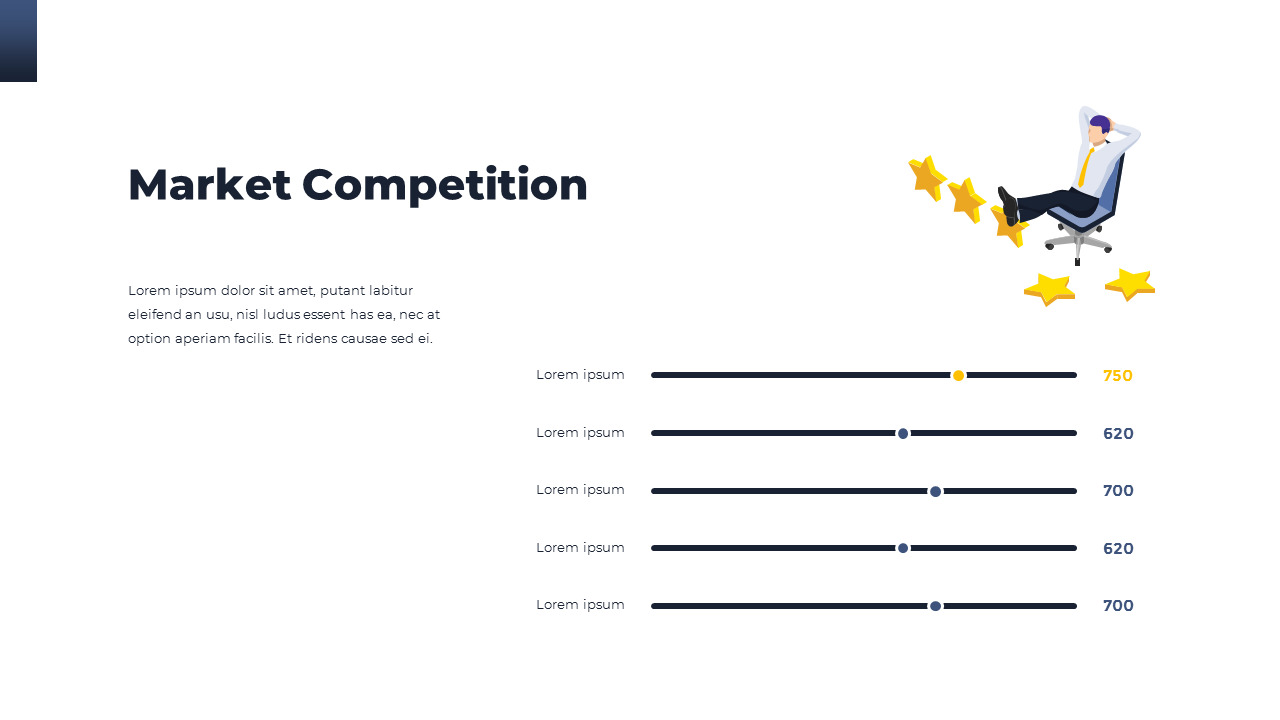 Market Competition

Lorem ipsum dolor sit amet, putant labitur eleifend an usu, nisl ludus essent has ea, nec at option aperiam facilis. Et ridens causae sed ei.

Lorem ipsum 750

Lorem ipsum 620

Lorem ipsum 700

Lorem ipsum 620

Lorem ipsum 700